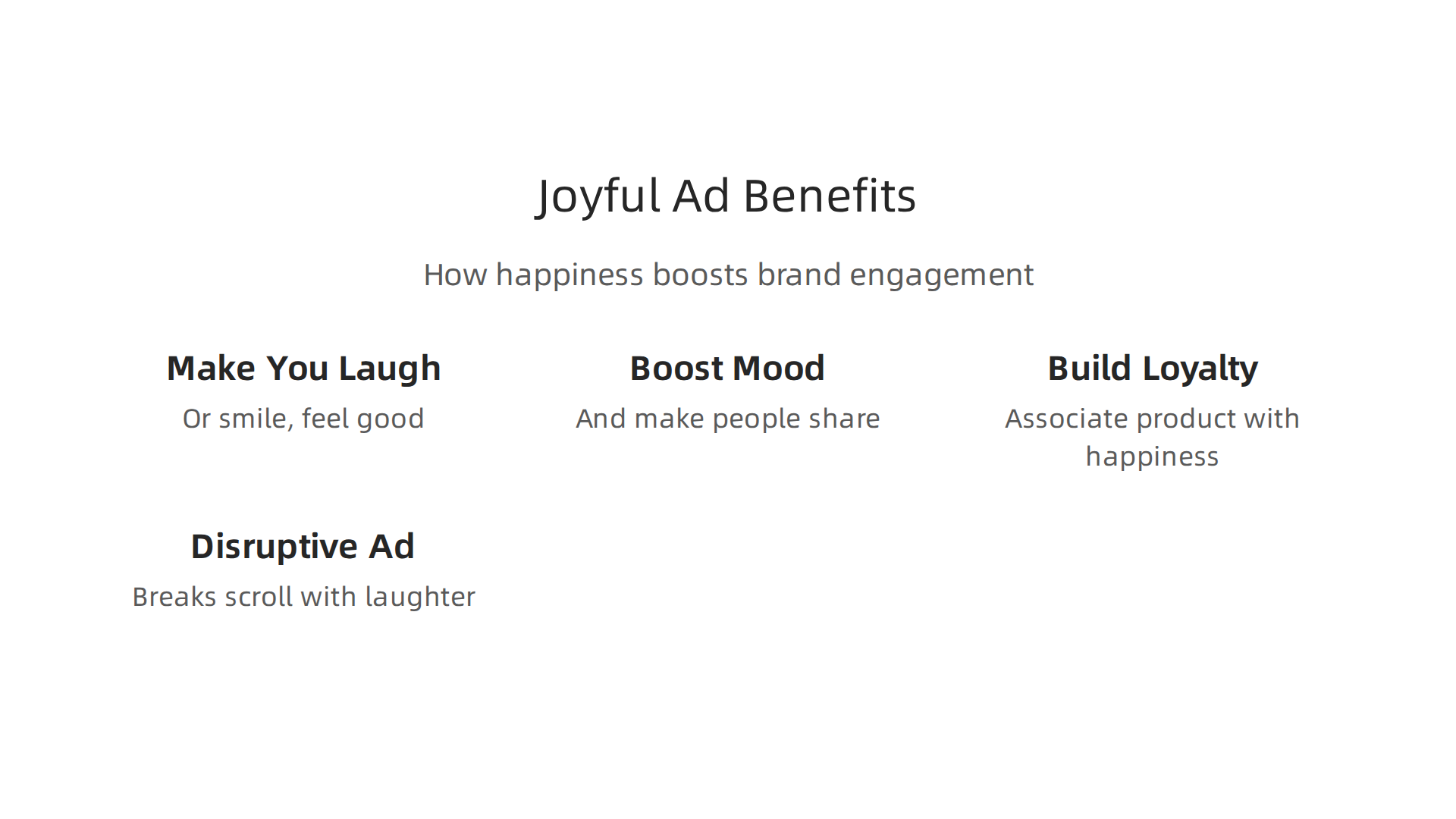 Joyful Ad Benefits

How happiness boosts brand engagement

Make You Laugh

Or smile, feel good

Boost Mood

And make people share

Build Loyalty

Associate product with happiness

Disruptive Ad

Breaks scroll with laughter